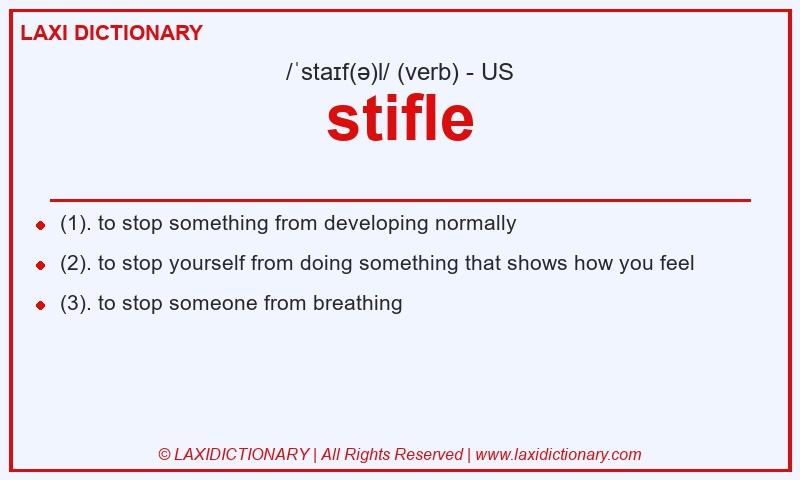 LAXI DICTIONARY

/ˈstaɪf(ə)l/ (verb) - US

stifle

- (1). to stop something from developing normally
- (2). to stop yourself from doing something that shows how you feel
- (3). to stop someone from breathing

© LAXIDICTIONARY | All Rights Reserved | www.laxidictionary.com